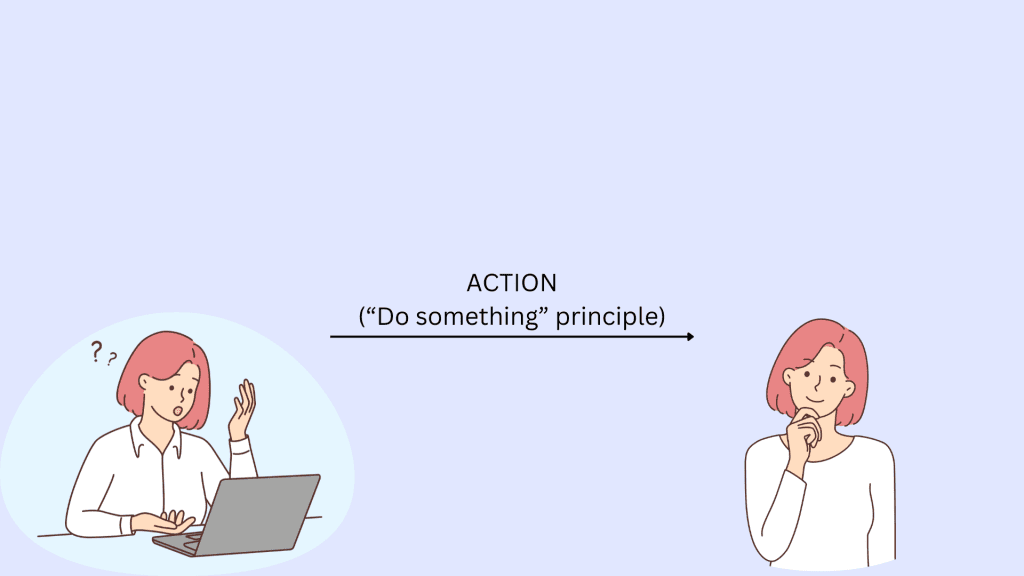 ACTION
(“Do something” principle)

? ?